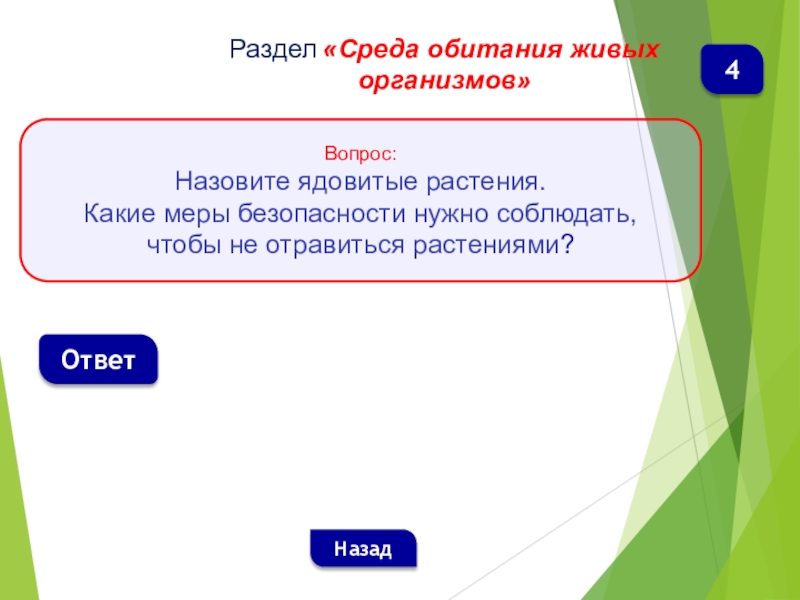 Раздел «Среда обитания живых организмов»

4

Вопрос:
Назовите ядовитые растения.
Какие меры безопасности нужно соблюдать, чтобы не отравиться растениями?

Ответ

Назад